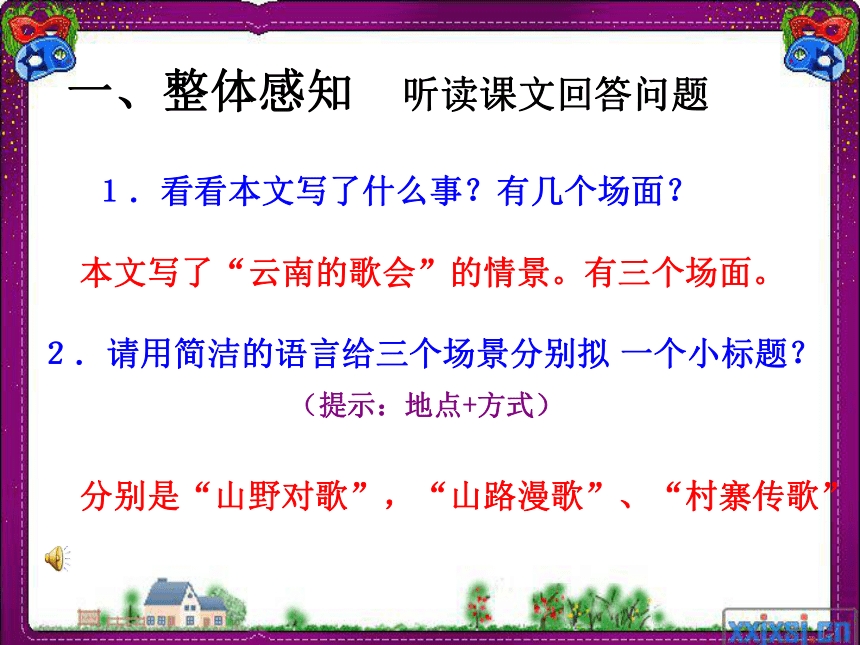 一、整体感知　听读课文回答问题

1．看看本文写了什么事？有几个场面？

本文写了“云南的歌会”的情景。有三个场面。

2．请用简洁的语言给三个场景分别拟 一个小标题？

（提示：地点+方式）

分别是“山野对歌”，“山路漫歌”、“村寨传歌”

xxjxsj.cn